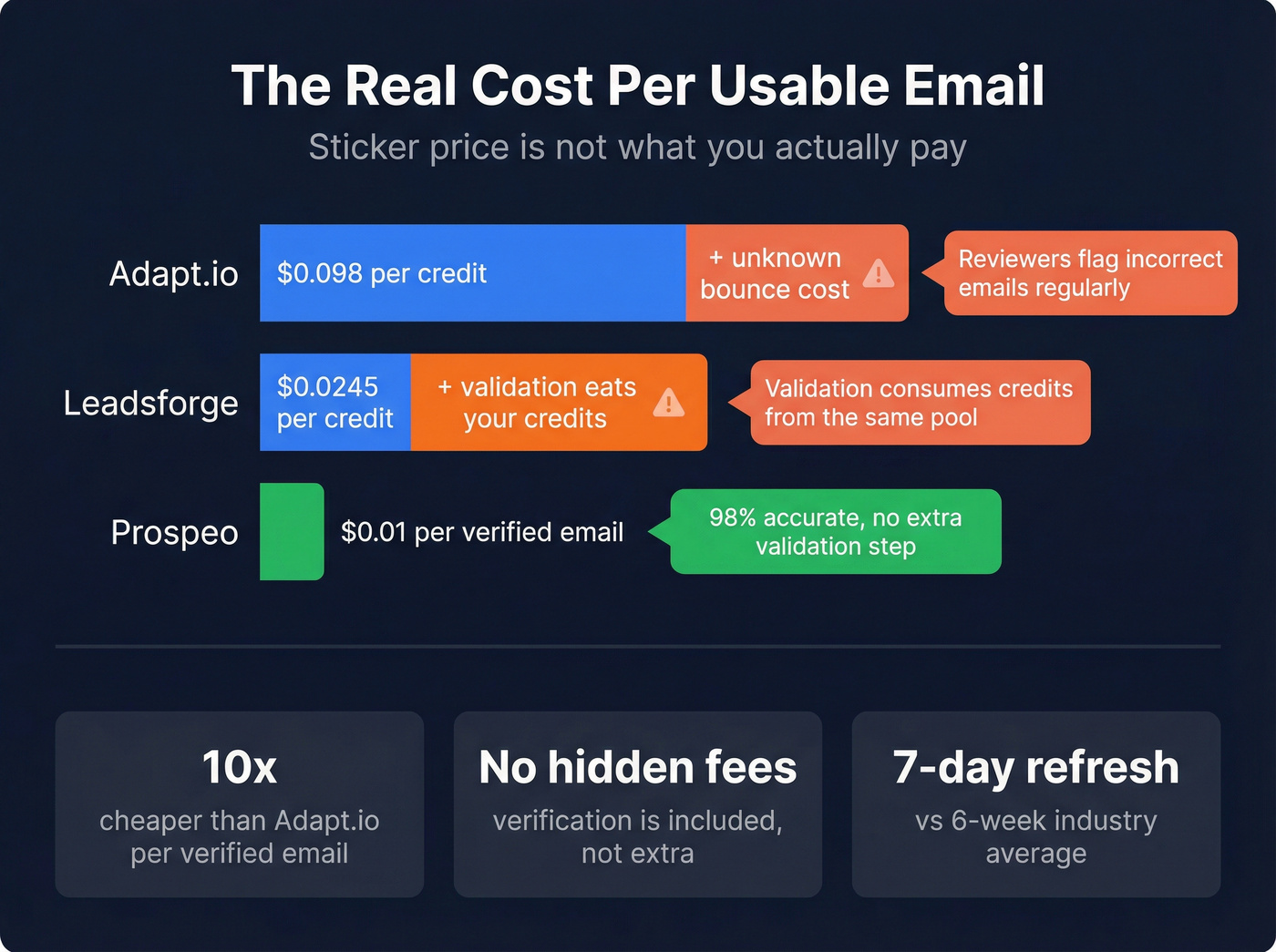 The Real Cost Per Usable Email

Sticker price is not what you actually pay

Adapt.io

\$0.098 per credit

+ unknown bounce cost

Reviewers flag incorrect emails regularly

Leadsforge

\$0.0245 per credit

+ validation eats your credits

Validation consumes credits from the same pool

Prospeo

\$0.01 per verified email

98% accurate, no extra validation step

10x

cheaper than Adapt.io per verified email

No hidden fees

verification is included, not extra

7-day refresh

vs 6-week industry average